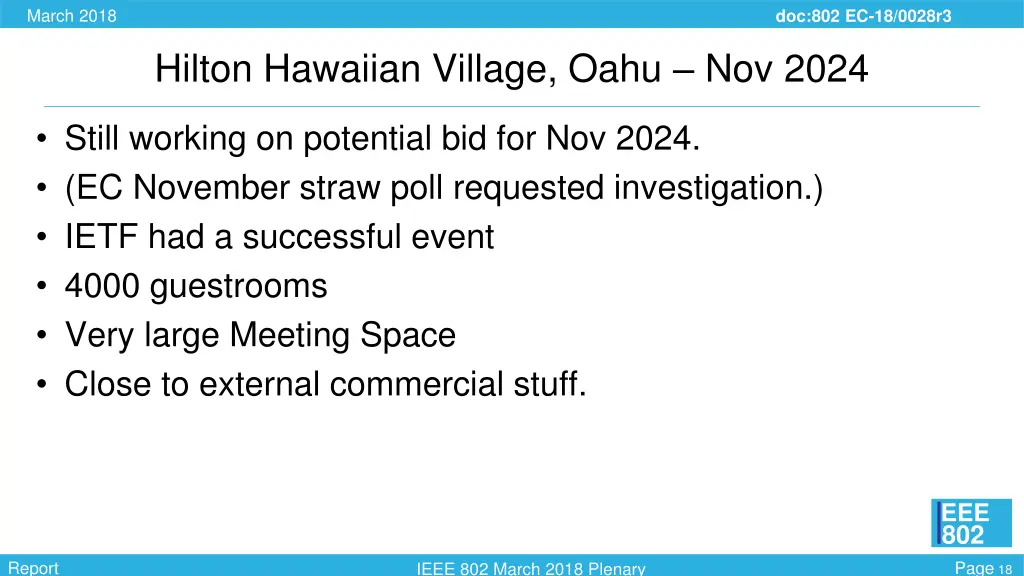 March 2018

doc:802 EC-18/0028r3

Hilton Hawaiian Village, Oahu – Nov 2024

• Still working on potential bid for Nov 2024.
• (EC November straw poll requested investigation.)
• IETF had a successful event
• 4000 guestrooms
• Very large Meeting Space
• Close to external commercial stuff.

EEE 802

Report

IEEE 802 March 2018 Plenary

Page 18